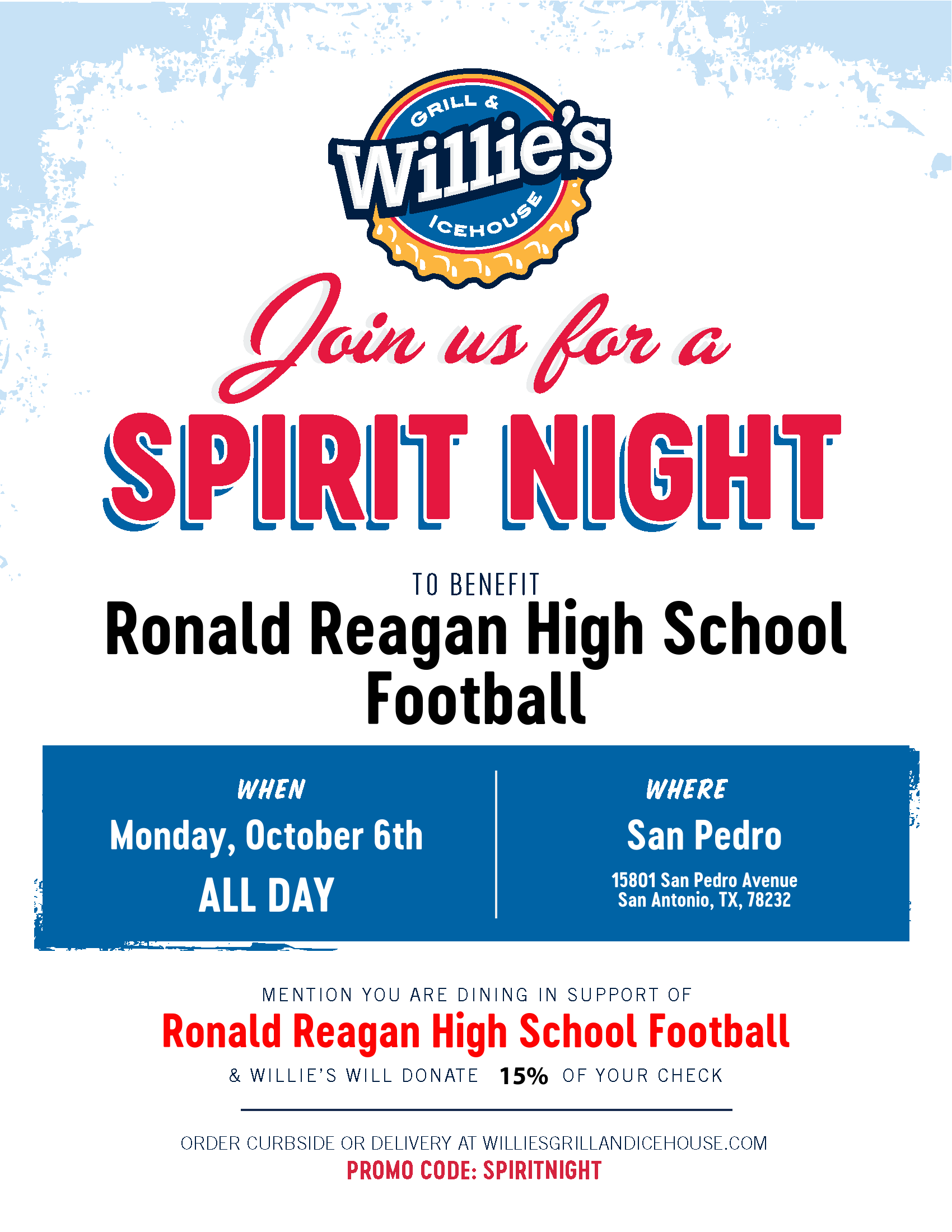 GRILL &
Willie's
ICEHOUSE

Join us for a
SPIRIT NIGHT

TO BENEFIT
Ronald Reagan High School Football

WHEN
Monday, October 6th
ALL DAY

WHERE
San Pedro
15801 San Pedro Avenue
San Antonio, TX, 78232

MENTION YOU ARE DINING IN SUPPORT OF
Ronald Reagan High School Football
& WILLIE'S WILL DONATE 15% OF YOUR CHECK

ORDER CURBSIDE OR DELIVERY AT WILLIESGRILLANDICEHOUSE.COM
PROMO CODE: SPIRITNIGHT